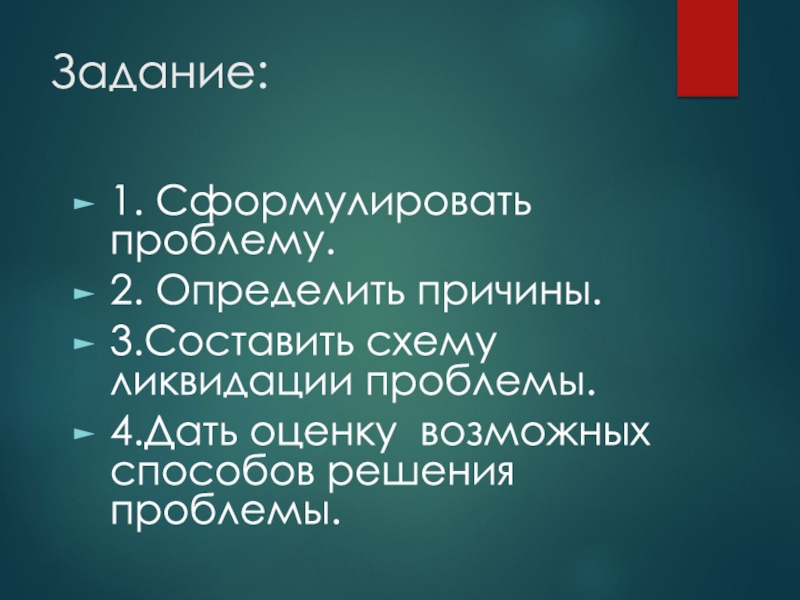 Задание:

1. Сформулировать проблему.
2. Определить причины.
3.Составить схему ликвидации проблемы.
4.Дать оценку  возможных способов решения проблемы.